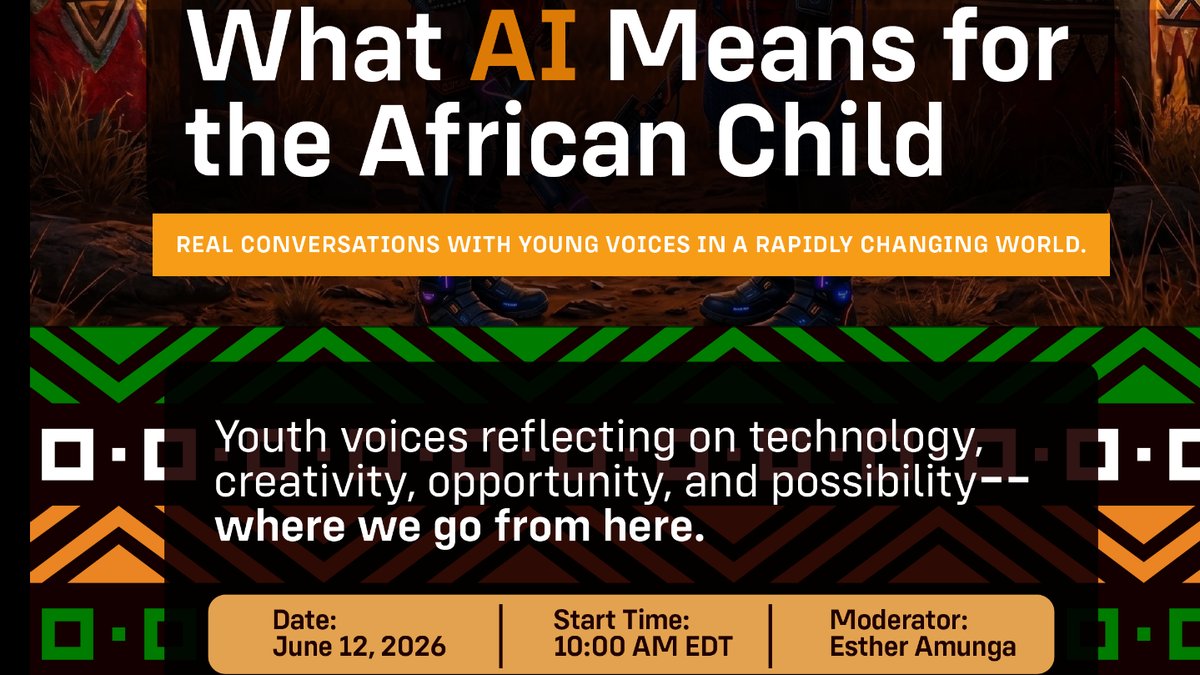 What AI Means for the African Child

REAL CONVERSATIONS WITH YOUNG VOICES IN A RAPIDLY CHANGING WORLD.

Youth voices reflecting on technology, creativity, opportunity, and possibility-- where we go from here.

Date:
June 12, 2026

Start Time:
10:00 AM EDT

Moderator:
Esther Amunga